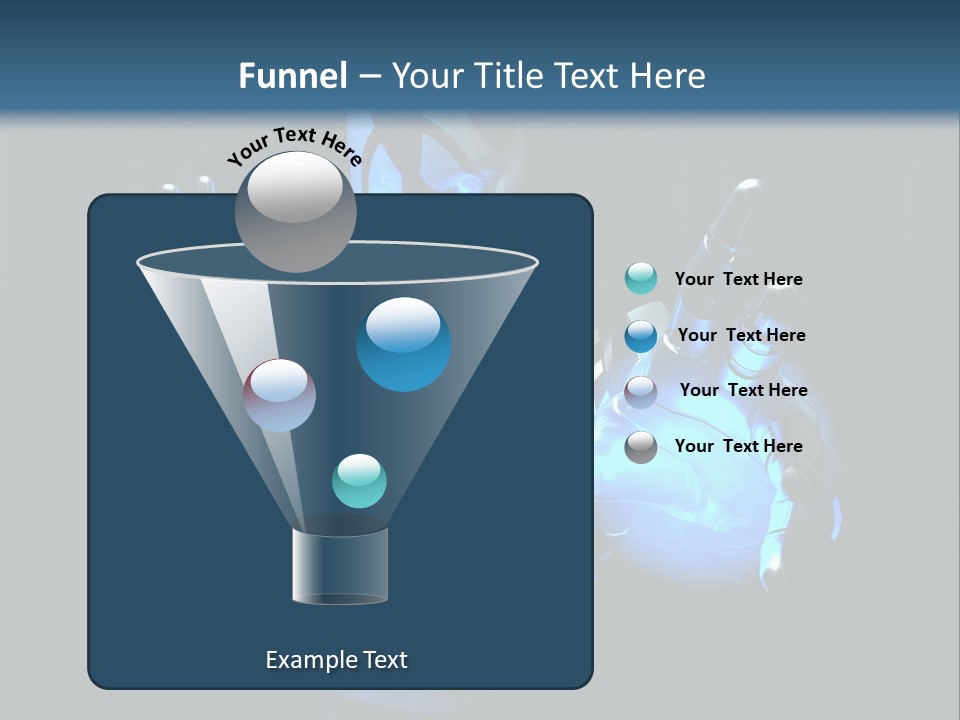 Funnel – Your Title Text Here

Your Text Here

Your Text Here

Your Text Here

Your Text Here

Your Text Here

Example Text